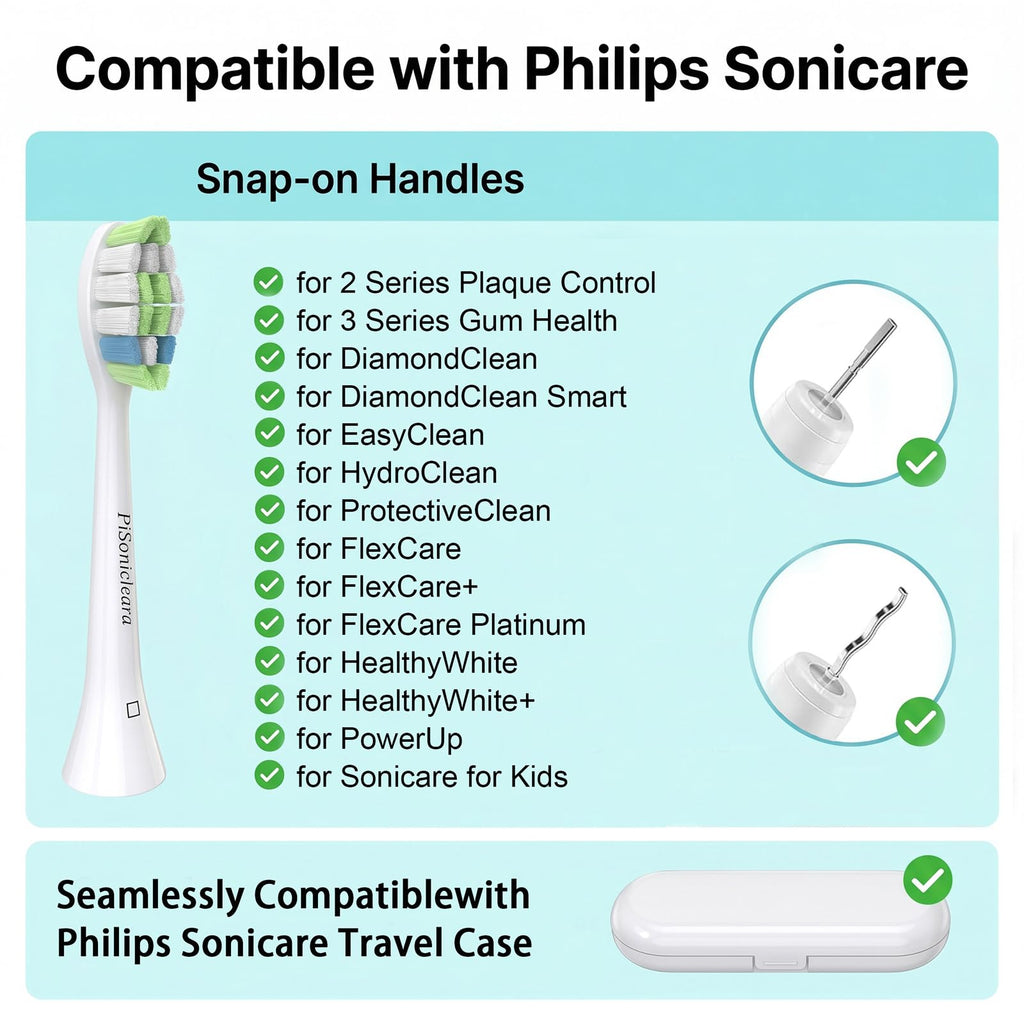 Compatible with Philips Sonicare

Snap-on Handles

PiSonicleara

for 2 Series Plaque Control
for 3 Series Gum Health
for DiamondClean
for DiamondClean Smart
for EasyClean
for HydroClean
for ProtectiveClean
for FlexCare
for FlexCare+
for FlexCare Platinum
for HealthyWhite
for HealthyWhite+
for PowerUp
for Sonicare for Kids

Seamlessly Compatiblewith Philips Sonicare Travel Case